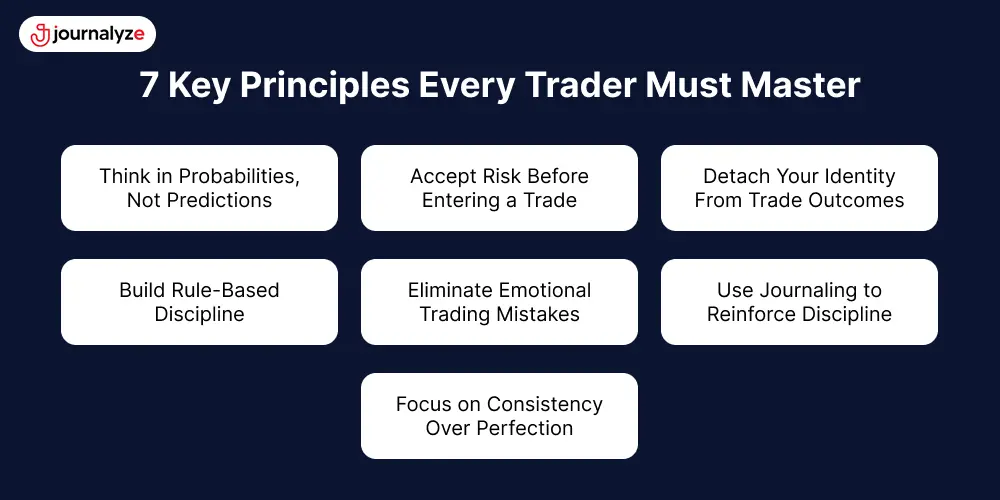 journalyze

7 Key Principles Every Trader Must Master

Think in Probabilities, Not Predictions

Accept Risk Before Entering a Trade

Detach Your Identity From Trade Outcomes

Build Rule-Based Discipline

Eliminate Emotional Trading Mistakes

Use Journaling to Reinforce Discipline

Focus on Consistency Over Perfection